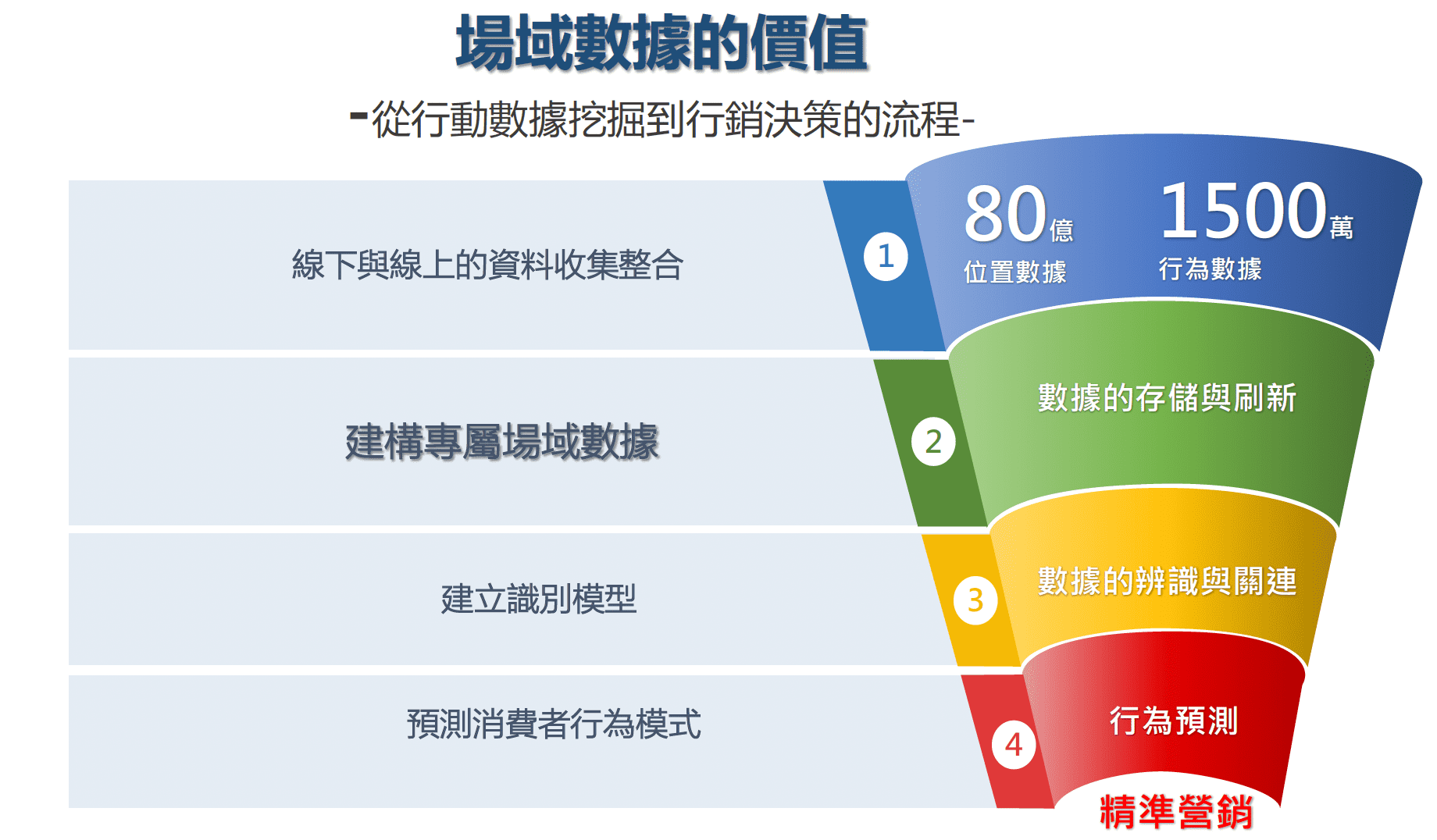 場域數據的價值

-從行動數據挖掘到行銷決策的流程-

線下與線上的資料收集整合

1

80億
位置數據

1500萬
行為數據

建構專屬場域數據

2

數據的存儲與刷新

建立識別模型

3

數據的辨識與關連

預測消費者行為模式

4

行為預測

精準營銷